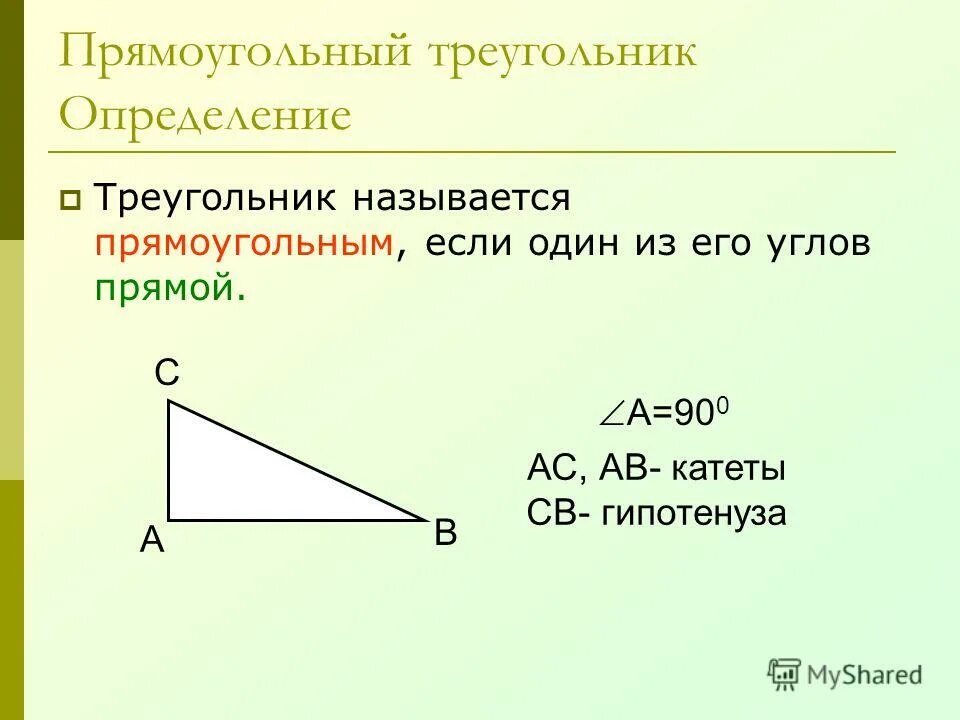 Прямоугольный треугольник
Определение

Треугольник называется прямоугольным, если один из его углов прямой.

C

A

B

$\angle A=90^0$

AC, AB- катеты
CB- гипотенуза

MyShared